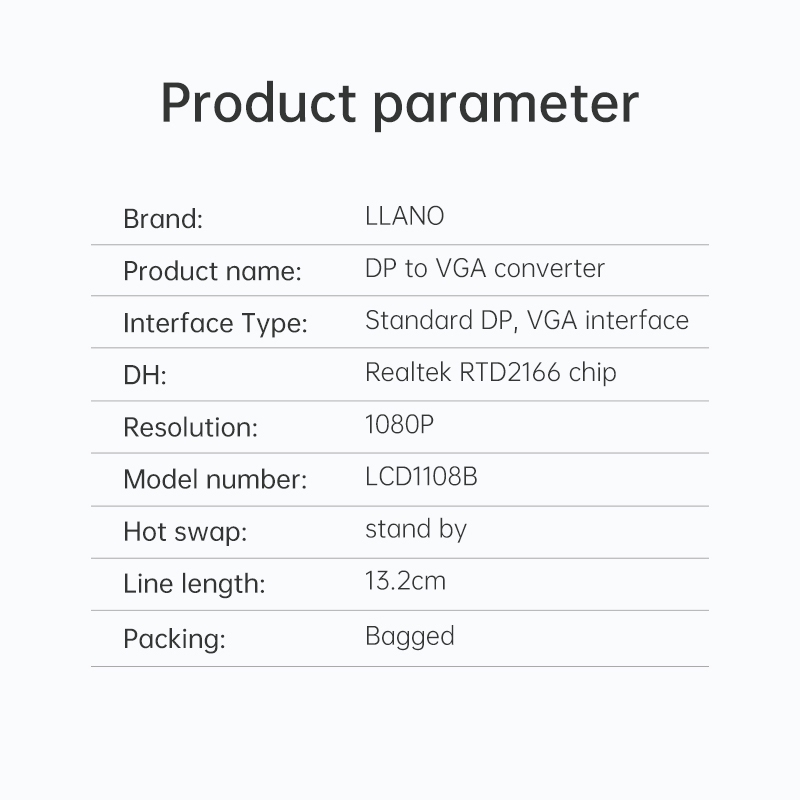 Product parameter

| Brand: | LLANO |
|---|---|
| Product name: | DP to VGA converter |
| Interface Type: | Standard DP, VGA interface |
| DH: | Realtek RTD2166 chip |
| Resolution: | 1080P |
| Model number: | LCD1108B |
| Hot swap: | stand by |
| Line length: | 13.2cm |
| Packing: | Bagged |